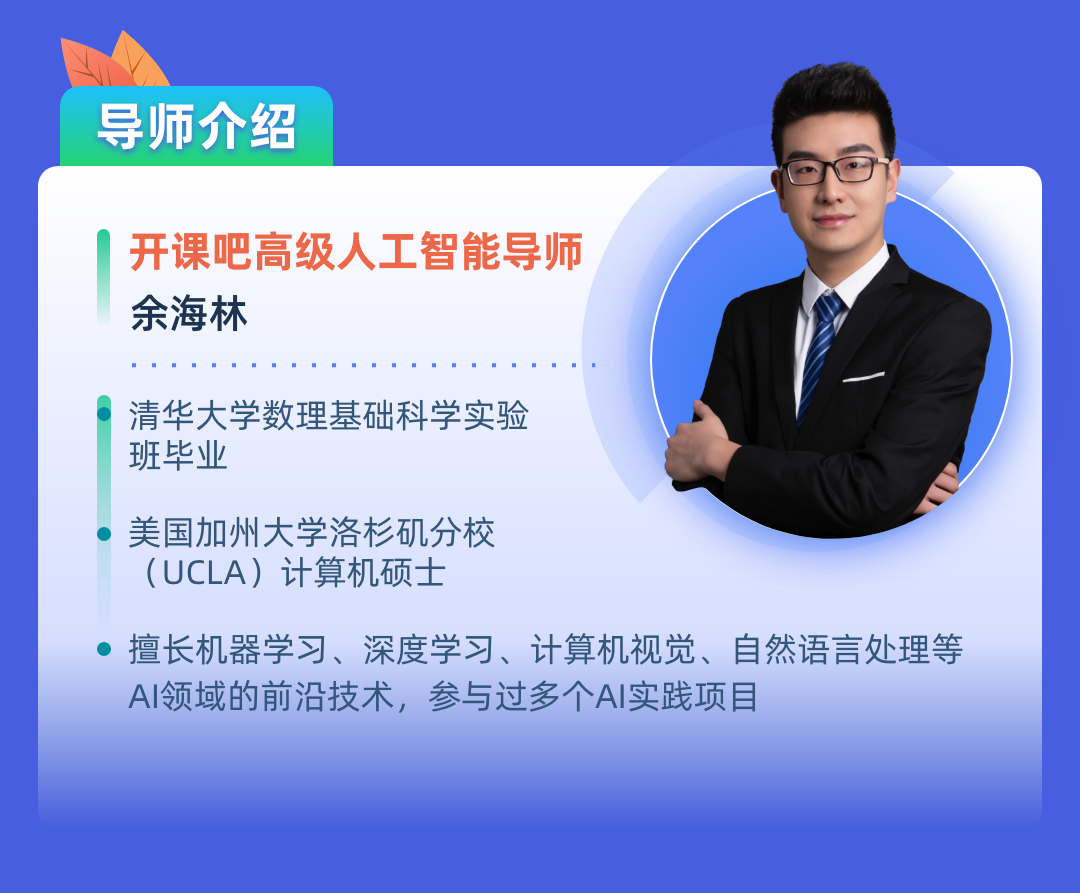 导师介绍

开课吧高级人工智能导师

余海林

清华大学数理基础科学实验班毕业

美国加州大学洛杉矶分校（UCLA）计算机硕士

擅长机器学习、深度学习、计算机视觉、自然语言处理等AI领域的前沿技术，参与过多个AI实践项目